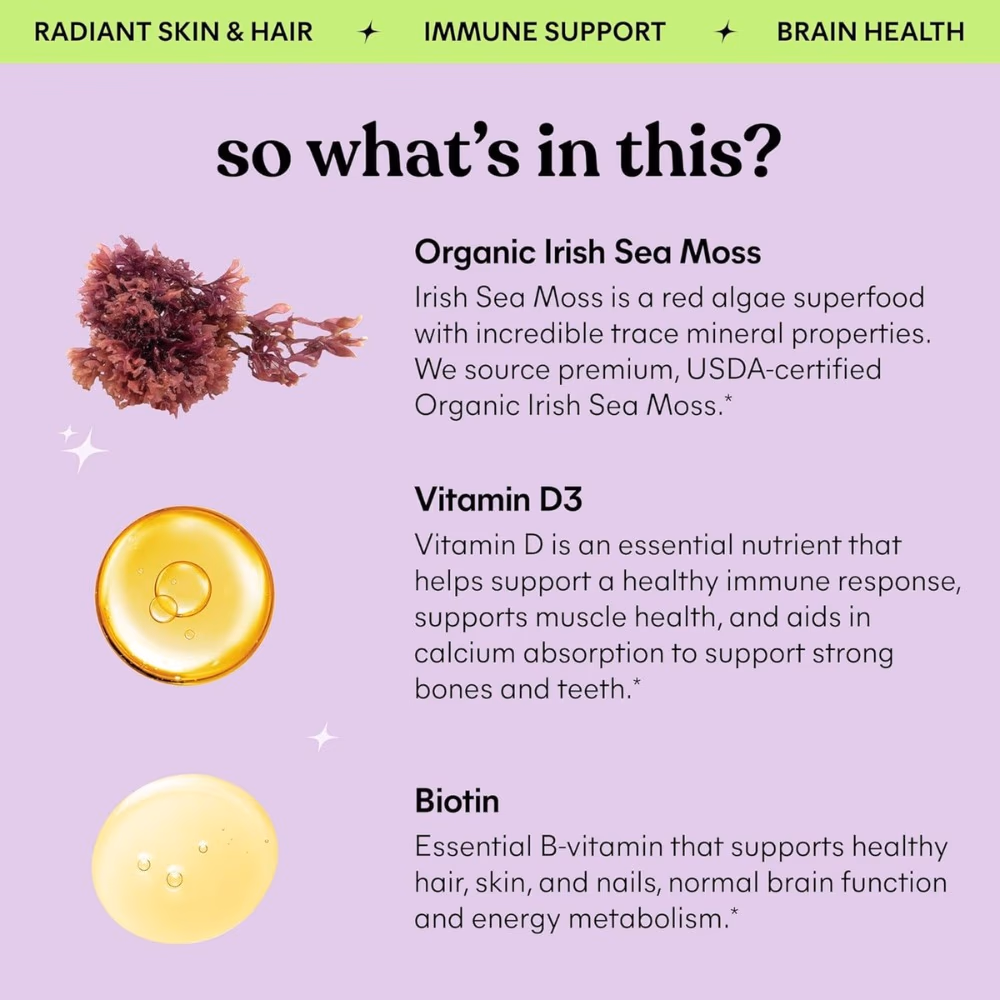 RADIANT SKIN & HAIR ✦ IMMUNE SUPPORT ✦ BRAIN HEALTH

so what's in this?

Organic Irish Sea Moss
Irish Sea Moss is a red algae superfood with incredible trace mineral properties. We source premium, USDA-certified Organic Irish Sea Moss.*

Vitamin D3
Vitamin D is an essential nutrient that helps support a healthy immune response, supports muscle health, and aids in calcium absorption to support strong bones and teeth.*

Biotin
Essential B-vitamin that supports healthy hair, skin, and nails, normal brain function and energy metabolism.*